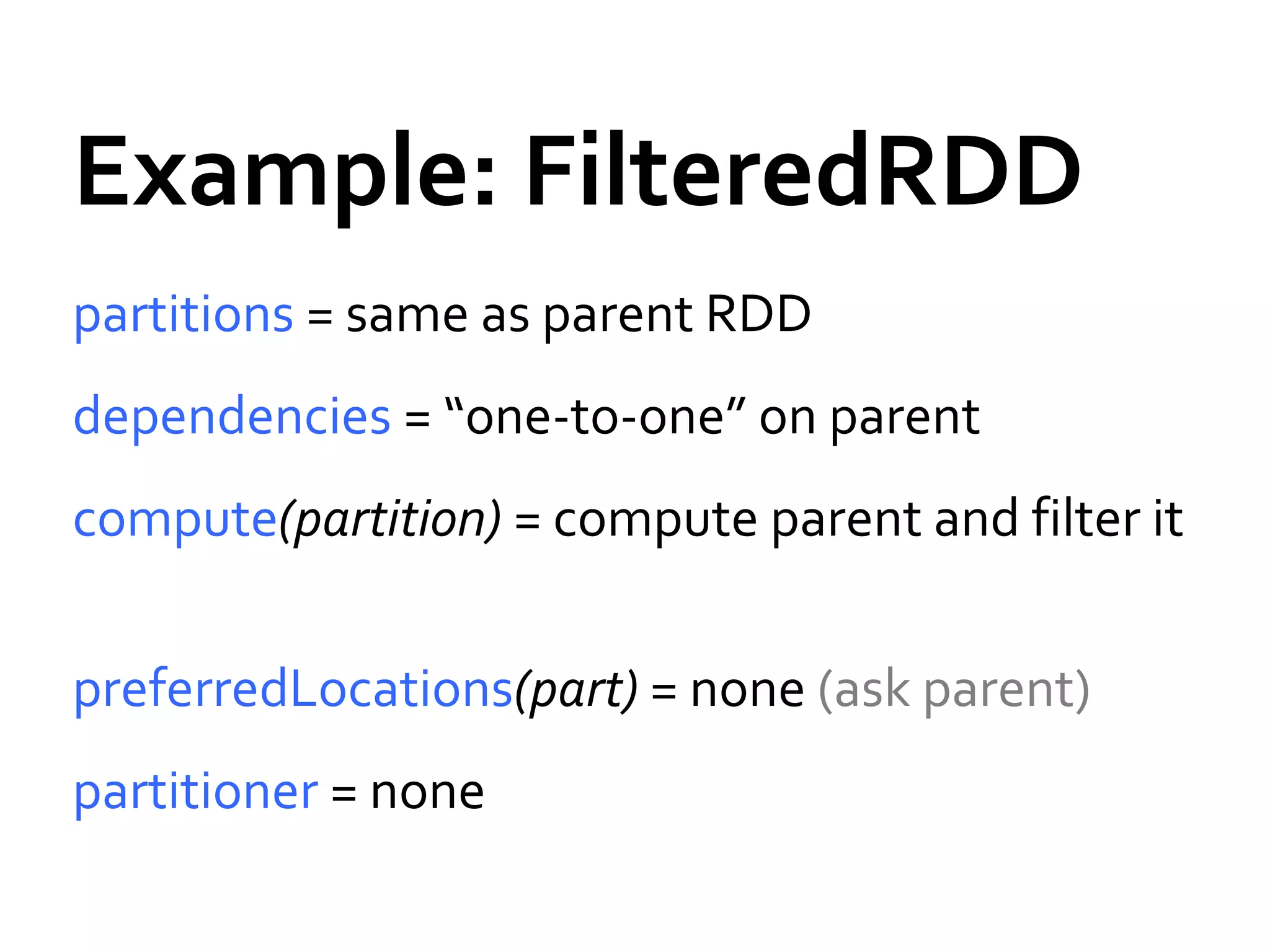 Example: FilteredRDD

partitions = same as parent RDD

dependencies = “one-to-one” on parent

compute(partition) = compute parent and filter it

preferredLocations(part) = none (ask parent)

partitioner = none